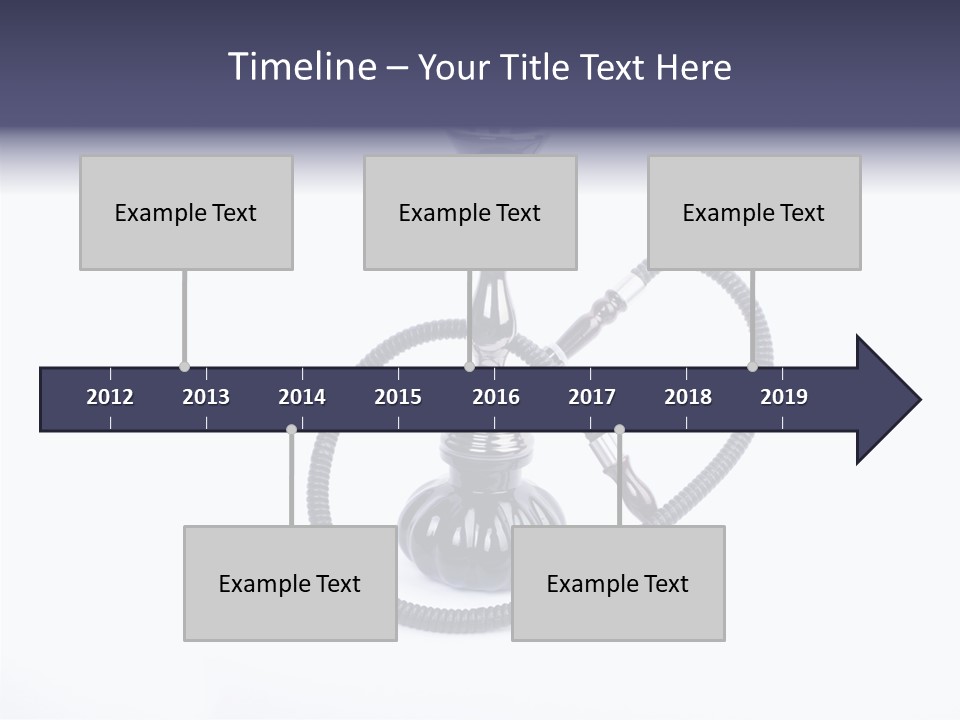 Timeline – Your Title Text Here

Example Text

Example Text

Example Text

2012 2013 2014 2015 2016 2017 2018 2019

Example Text

Example Text